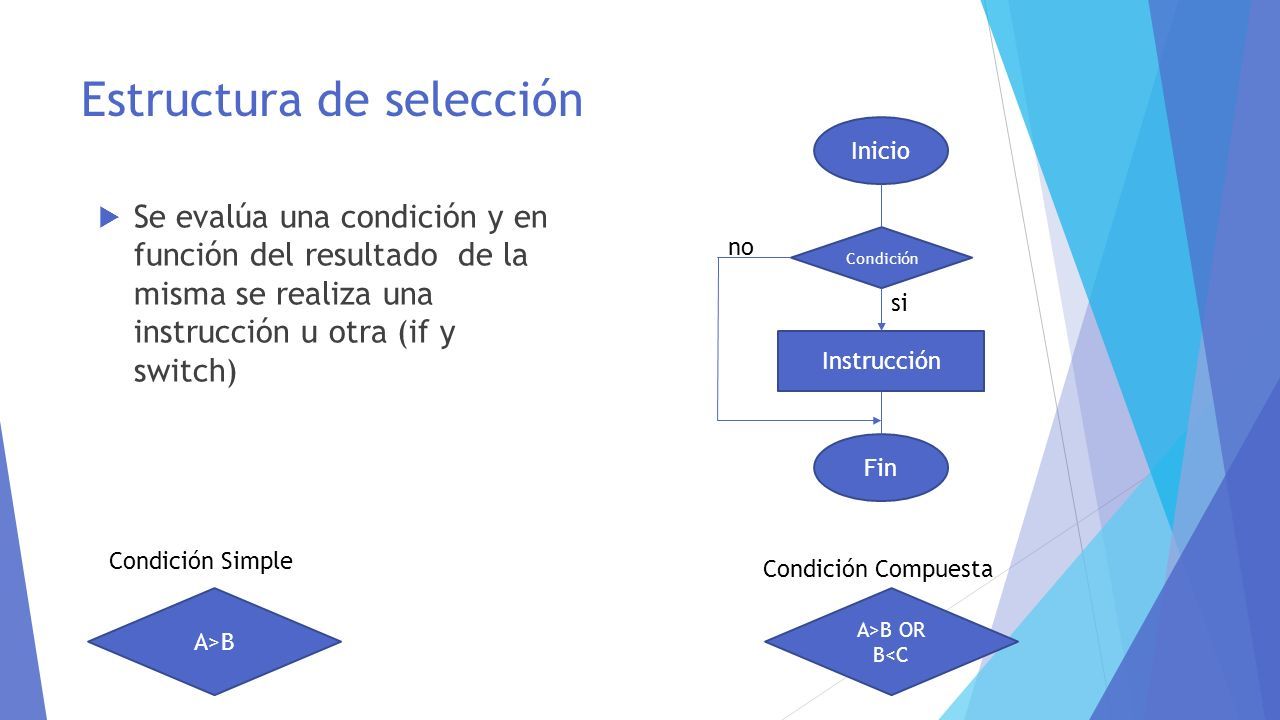 Estructura de selección

Se evalúa una condición y en función del resultado de la misma se realiza una instrucción u otra (if y switch)

Inicio

no

Condición

si

Instrucción

Fin

Condición Simple

A>B

Condición Compuesta

A>B OR B<C